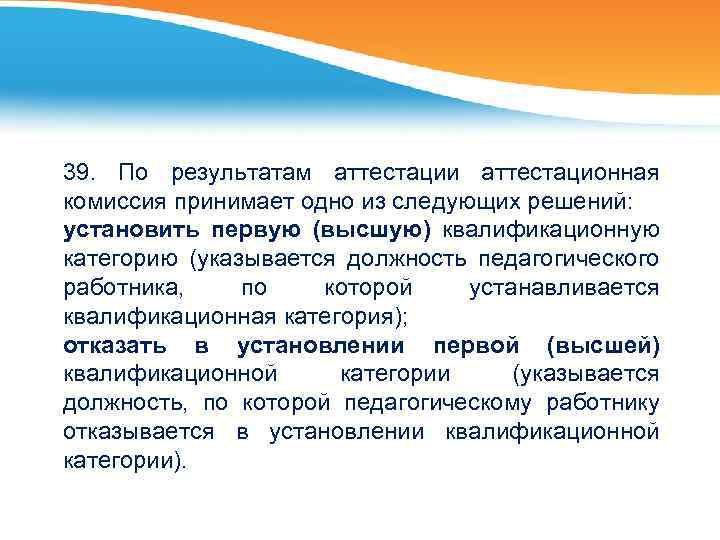 39. По результатам аттестации аттестационная комиссия принимает одно из следующих решений:
установить первую (высшую) квалификационную категорию (указывается должность педагогического работника, по которой устанавливается квалификационная категория);
отказать в установлении первой (высшей) квалификационной категории (указывается должность, по которой педагогическому работнику отказывается в установлении квалификационной категории).